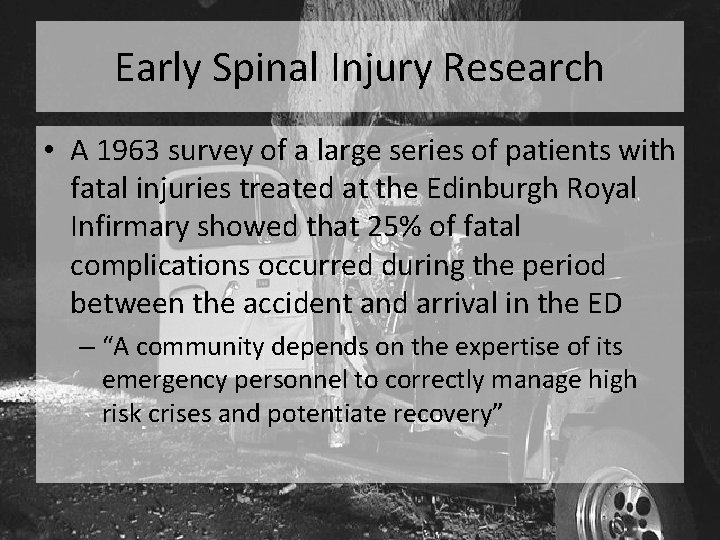 Early Spinal Injury Research

• A 1963 survey of a large series of patients with fatal injuries treated at the Edinburgh Royal Infirmary showed that 25% of fatal complications occurred during the period between the accident and arrival in the ED

– “A community depends on the expertise of its emergency personnel to correctly manage high risk crises and potentiate recovery”